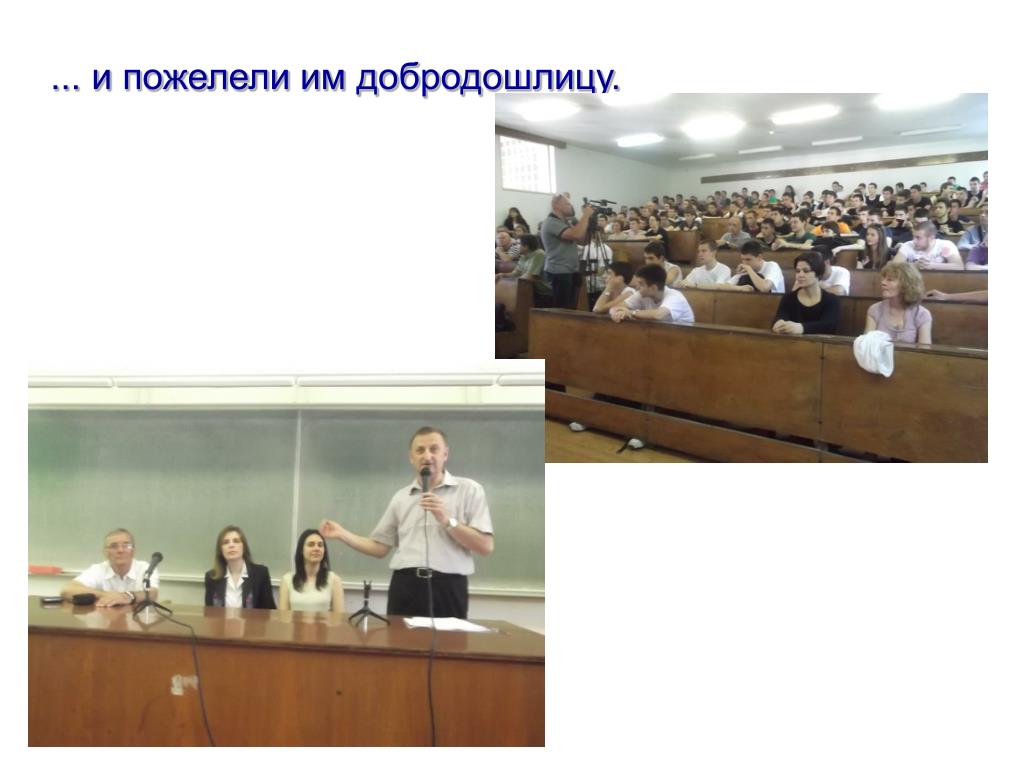 ... и пожелели им добродошлицу.